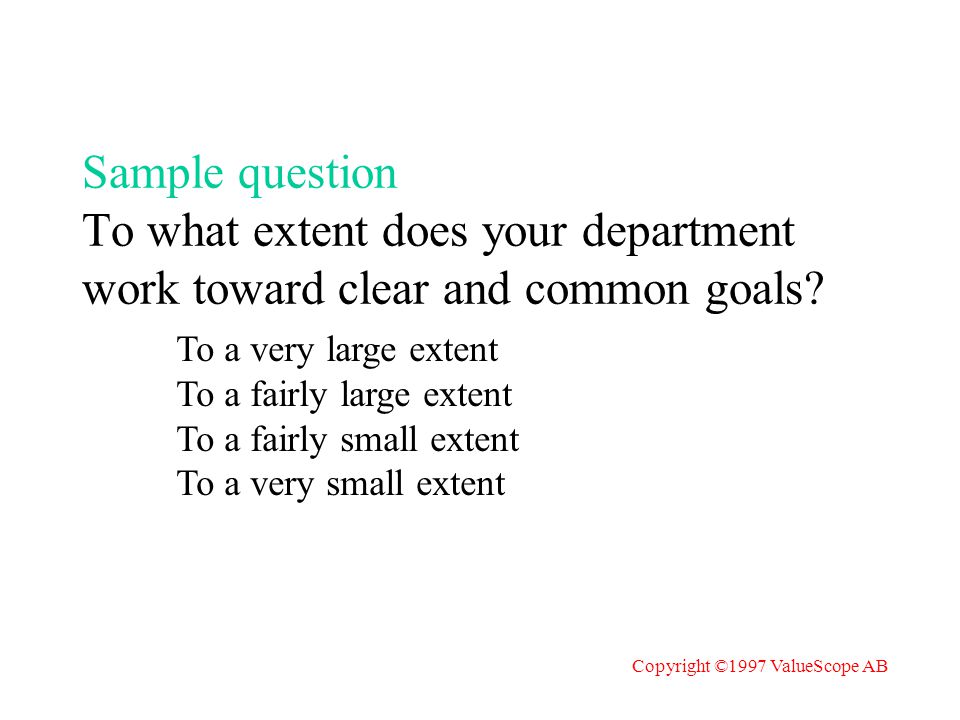 Sample question
To what extent does your department work toward clear and common goals?

To a very large extent
To a fairly large extent
To a fairly small extent
To a very small extent

Copyright ©1997 ValueScope AB